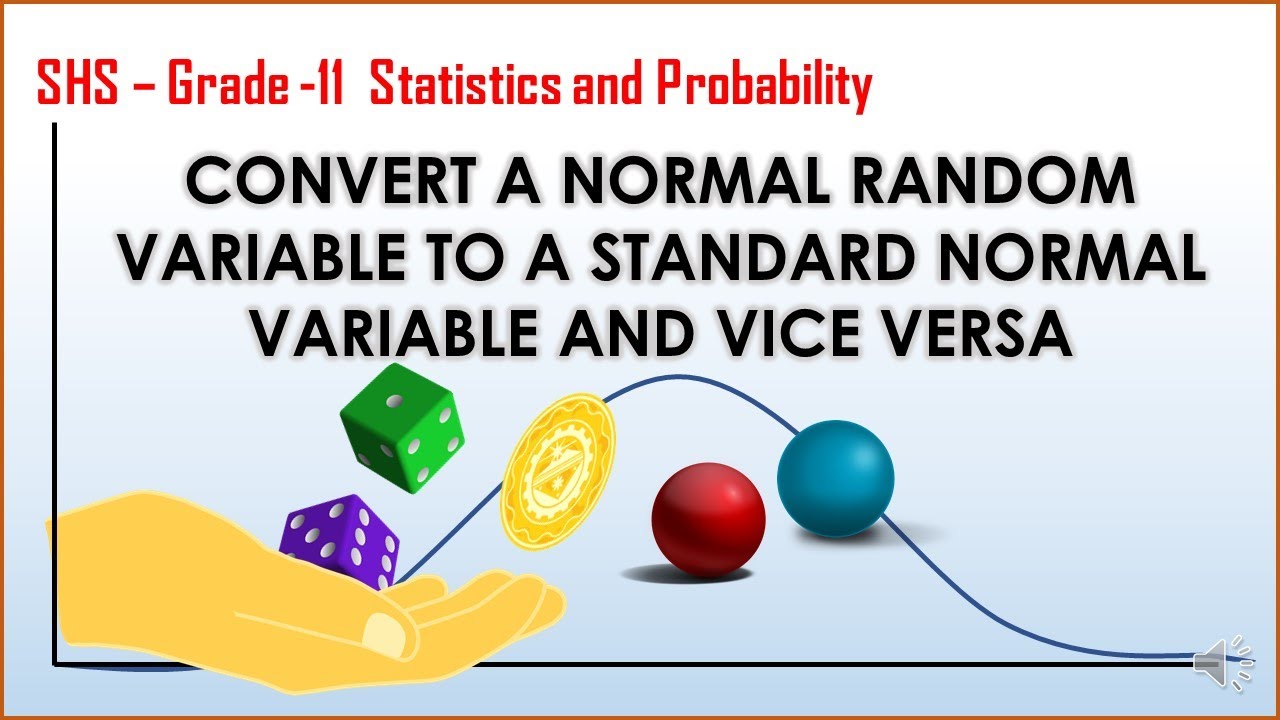 SHS – Grade -11 Statistics and Probability

CONVERT A NORMAL RANDOM VARIABLE TO A STANDARD NORMAL VARIABLE AND VICE VERSA